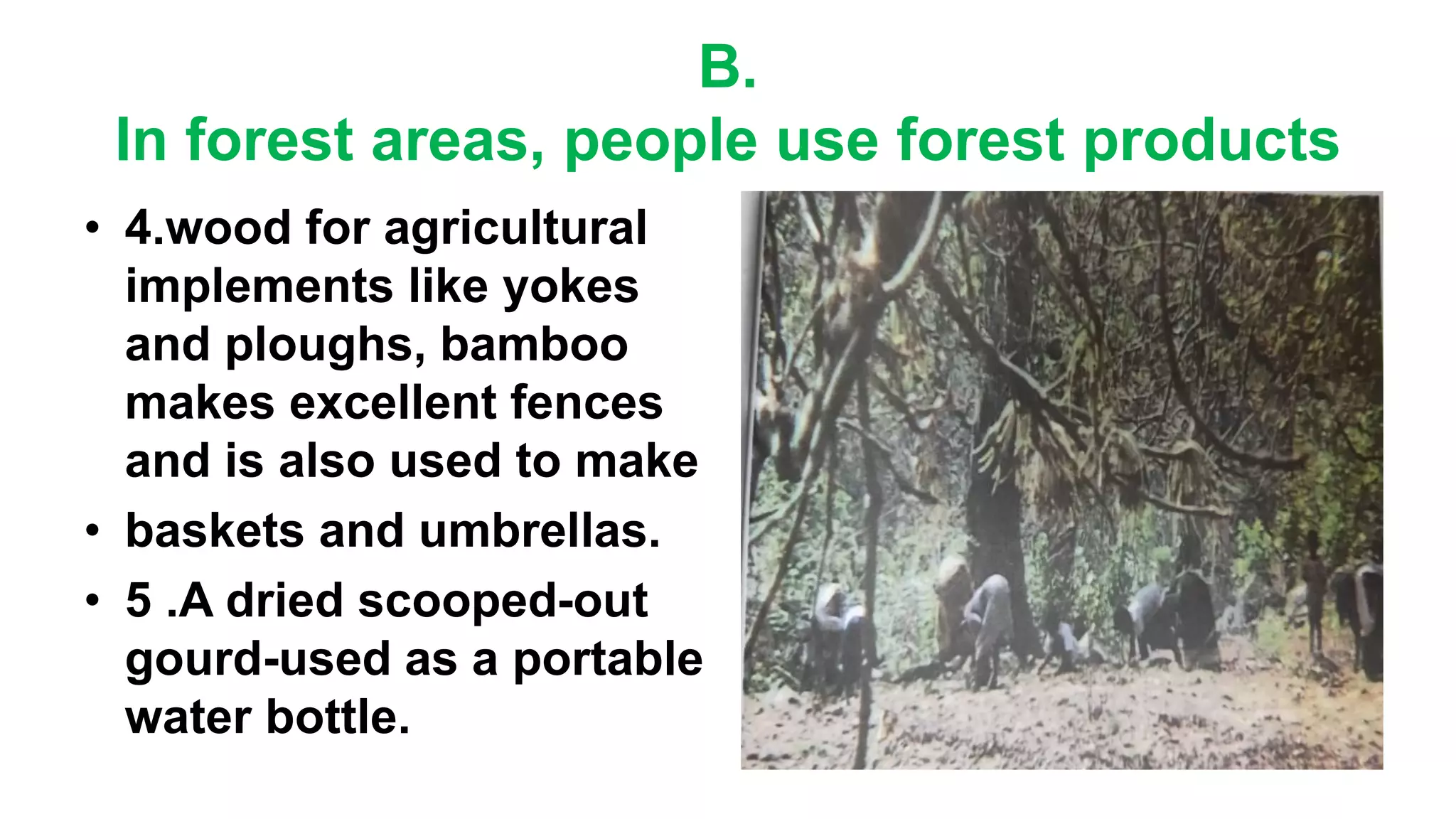 B.
In forest areas, people use forest products

• 4.wood for agricultural implements like yokes and ploughs, bamboo makes excellent fences and is also used to make
• baskets and umbrellas.
• 5 .A dried scooped-out gourd-used as a portable water bottle.